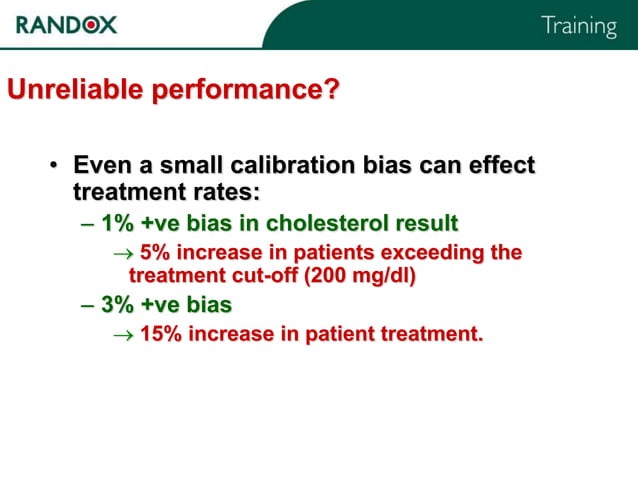 RANDOX

Training

Unreliable performance?

• Even a small calibration bias can effect treatment rates:

– 1% +ve bias in cholesterol result

→ 5% increase in patients exceeding the treatment cut-off (200 mg/dl)

– 3% +ve bias

→ 15% increase in patient treatment.